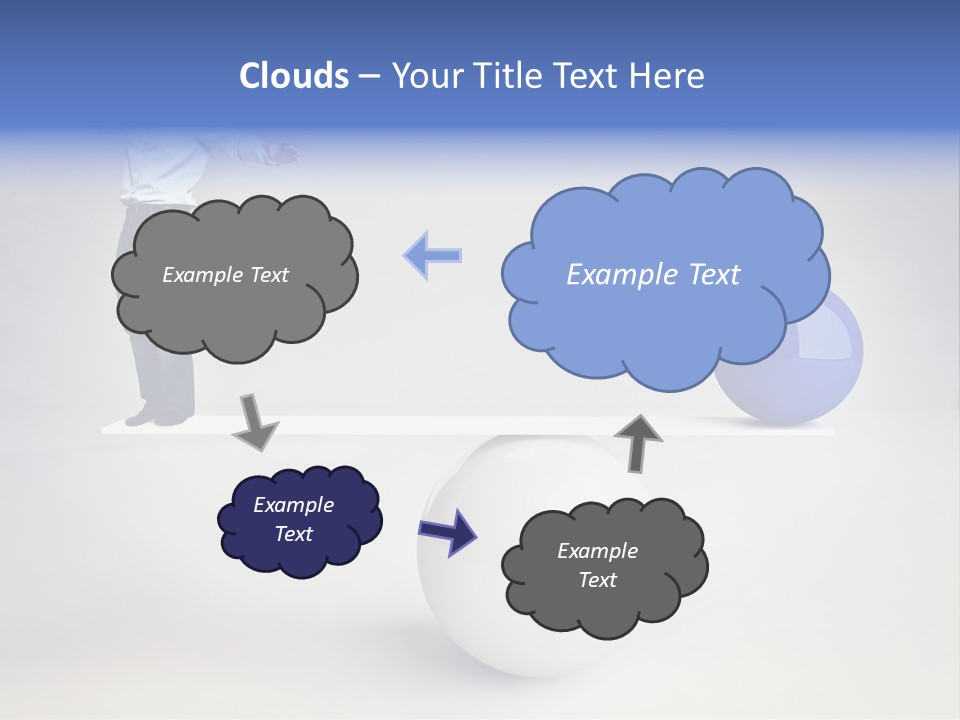 Clouds – Your Title Text Here

Example Text

Example Text

Example Text

Example Text